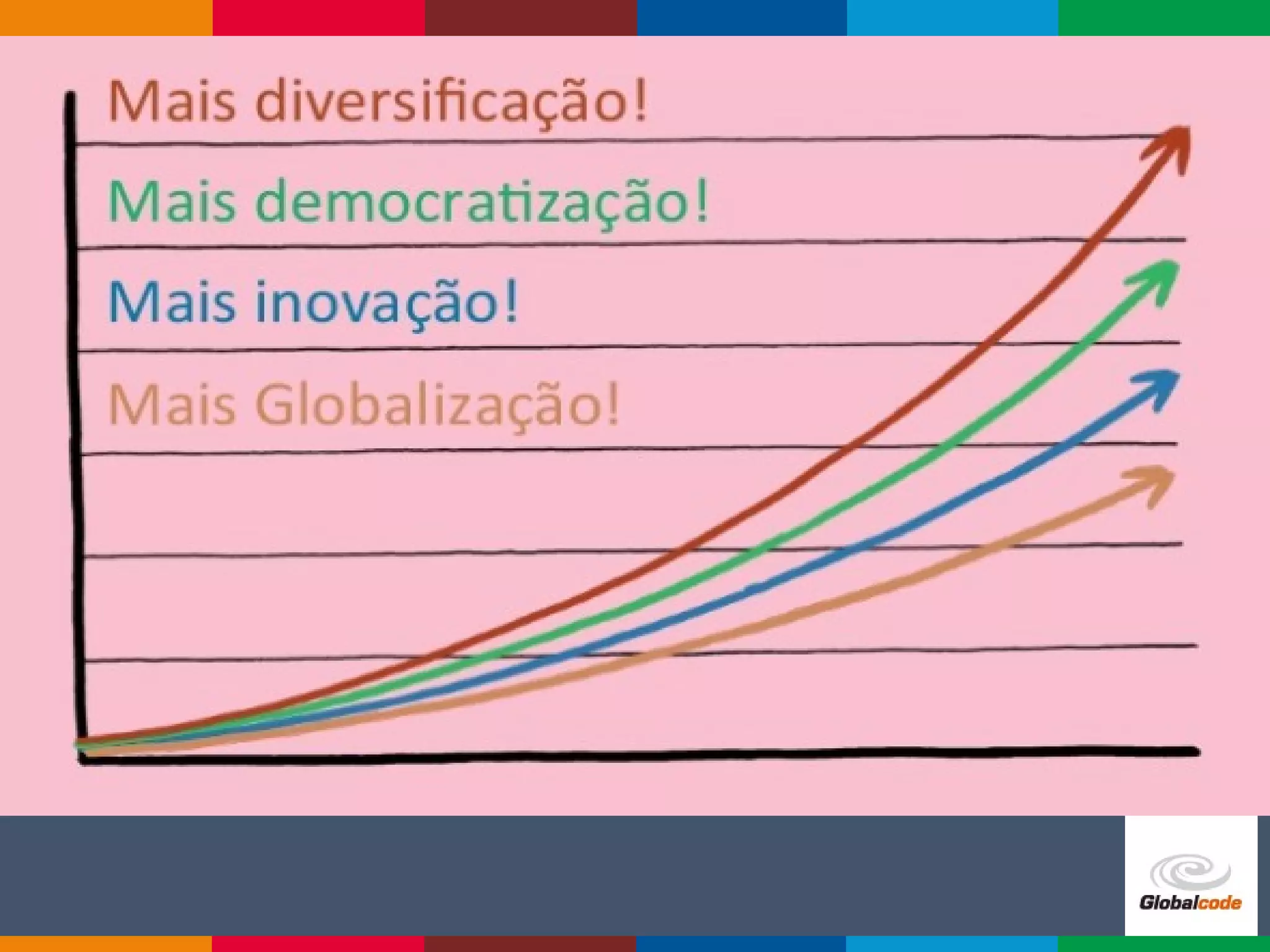 Mais diversificação!

Mais democratização!

Mais inovação!

Mais Globalização!

Globalcode